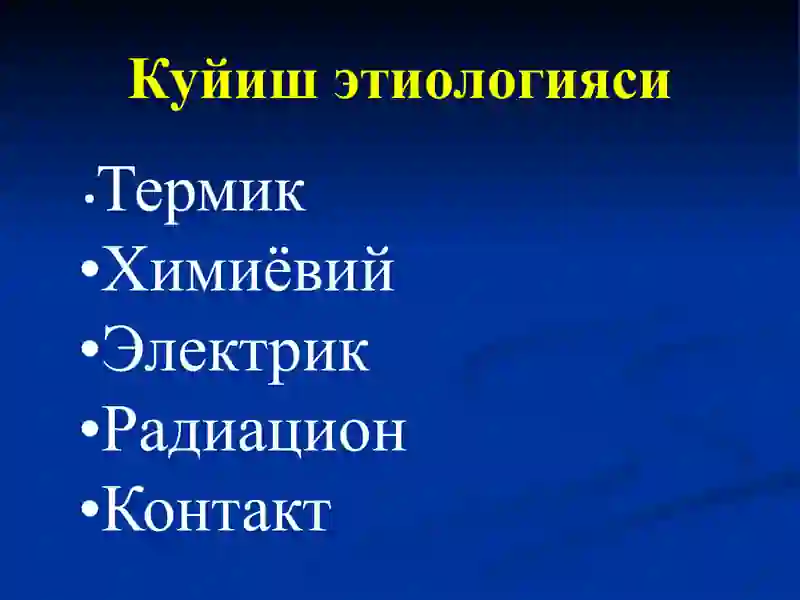 Куйиш этиологияси

•Термик
•Химиёвий
•Электрик
•Радиацион
•Контакт